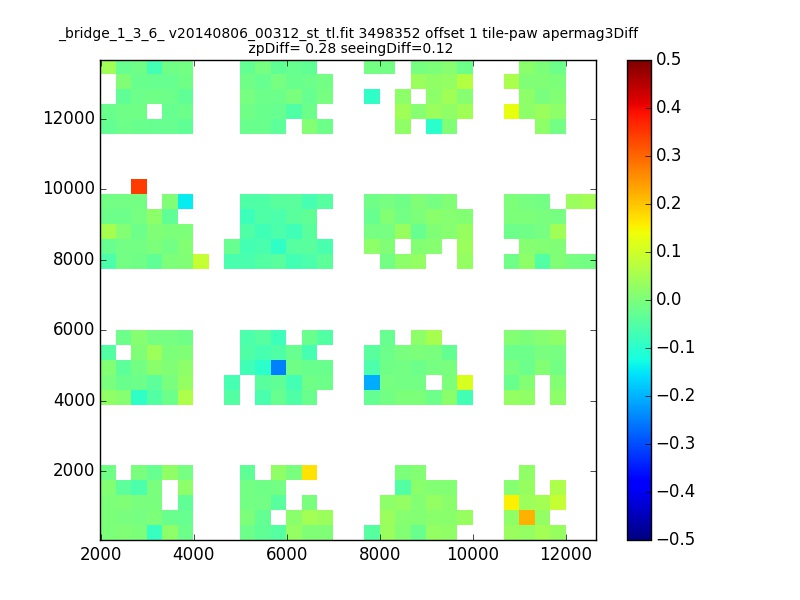 _bridge_1_3_6_ v20140806_00312_st_tl.fit 3498352 offset 1 tile-paw apermag3Diff
zpDiff= 0.28 seeingDiff=0.12

12000
10000
8000
6000
4000
2000

2000 4000 6000 8000 10000 12000

0.5
0.4
0.3
0.2
0.1
0.0
−0.1
−0.2
−0.3
−0.4
−0.5